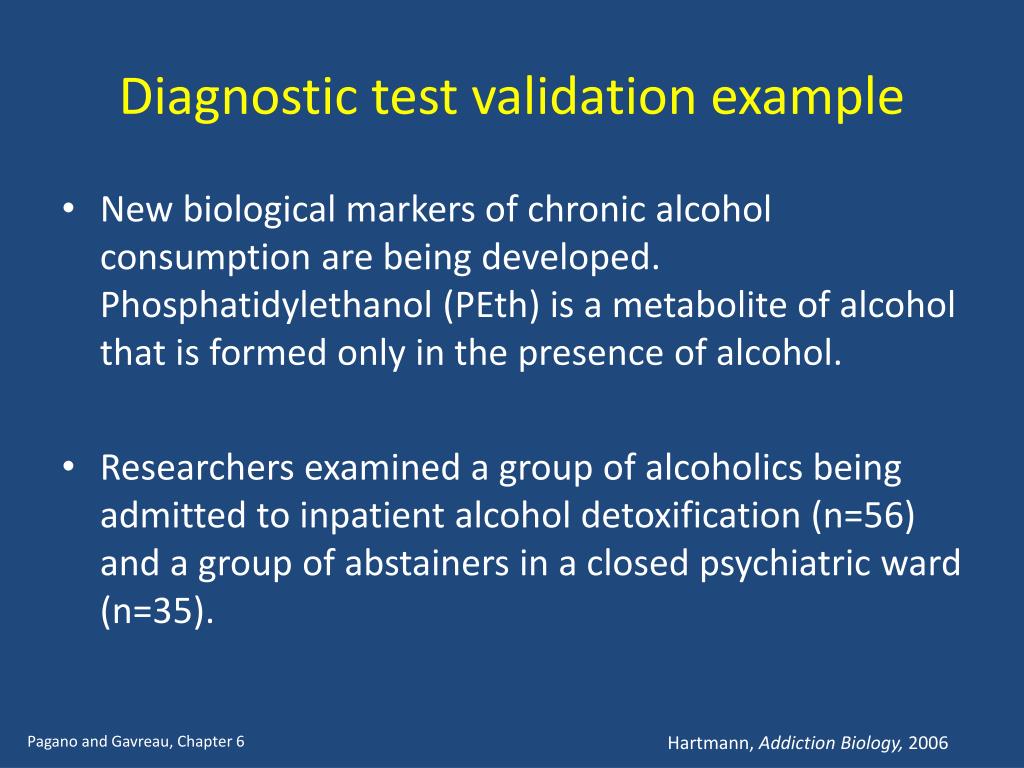 Diagnostic test validation example

• New biological markers of chronic alcohol consumption are being developed. Phosphatidylethanol (PEth) is a metabolite of alcohol that is formed only in the presence of alcohol.

• Researchers examined a group of alcoholics being admitted to inpatient alcohol detoxification (n=56) and a group of abstainers in a closed psychiatric ward (n=35).

Pagano and Gavreau, Chapter 6

Hartmann, Addiction Biology, 2006